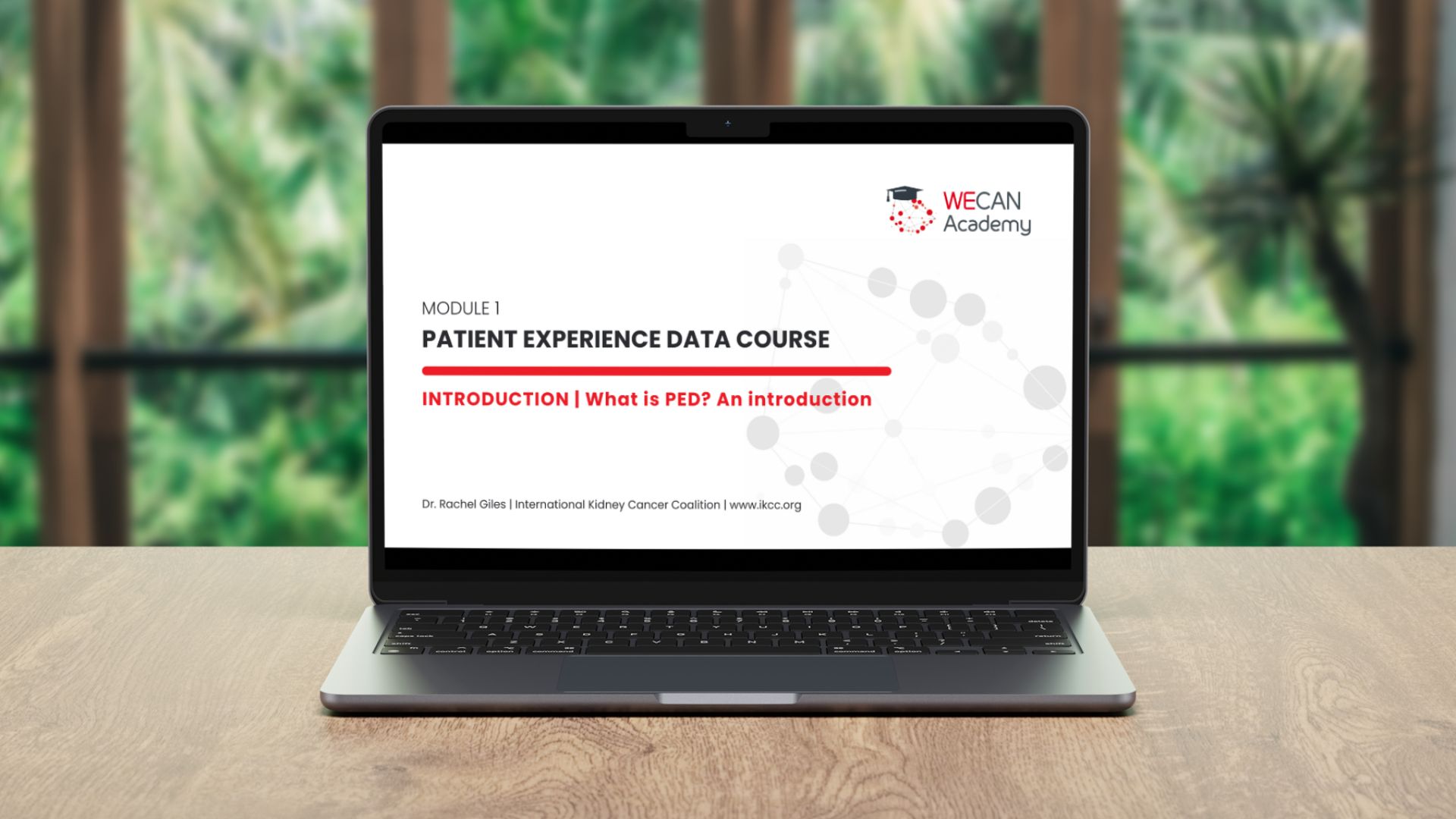 WECAN
Academy

MODULE 1
PATIENT EXPERIENCE DATA COURSE

INTRODUCTION | What is PED? An introduction

Dr. Rachel Giles | International Kidney Cancer Coalition | www.ikcc.org